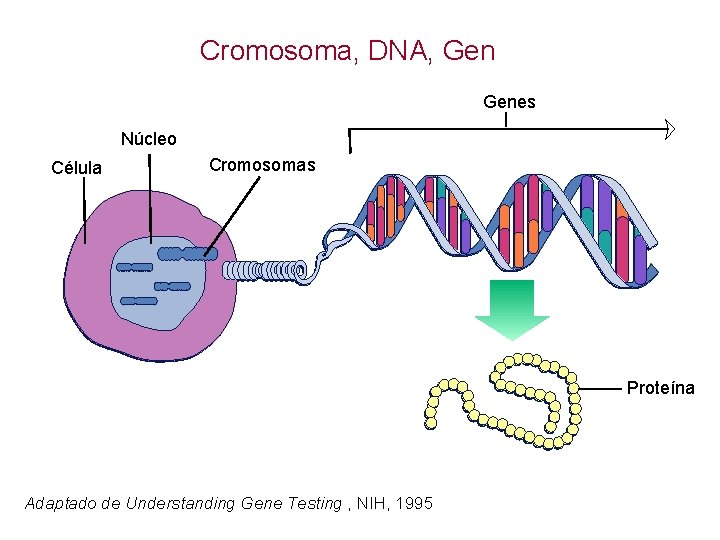 Cromosoma, DNA, Gen

Genes

Núcleo

Célula

Cromosomas

Proteína

Adaptado de Understanding Gene Testing , NIH, 1995